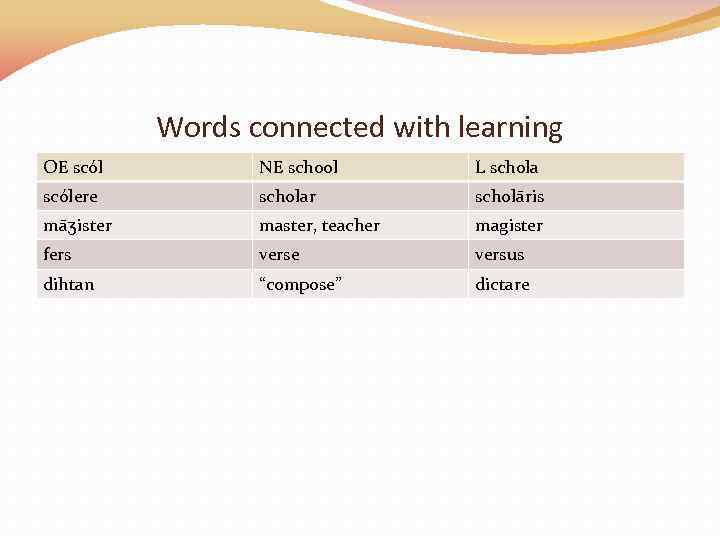 Words connected with learning

| OE scól | NE school | L schola |
|---|---|---|
| scólere | scholar | scholāris |
| māʒister | master, teacher | magister |
| fers | verse | versus |
| dihtan | “compose” | dictare |